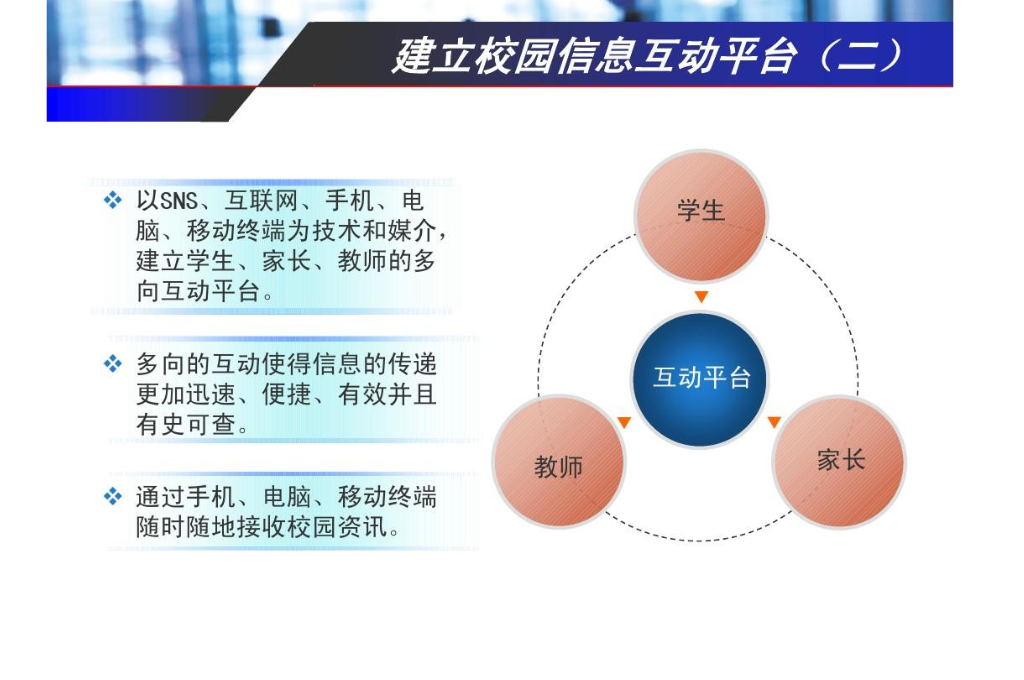 建立校园信息互动平台（二）

❖ 以SNS、互联网、手机、电脑、移动终端为技术和媒介，建立学生、家长、教师的多向互动平台。

❖ 多向的互动使得信息的传递更加迅速、便捷、有效并且有史可查。

❖ 通过手机、电脑、移动终端随时随地接收校园资讯。

学生

互动平台

教师

家长